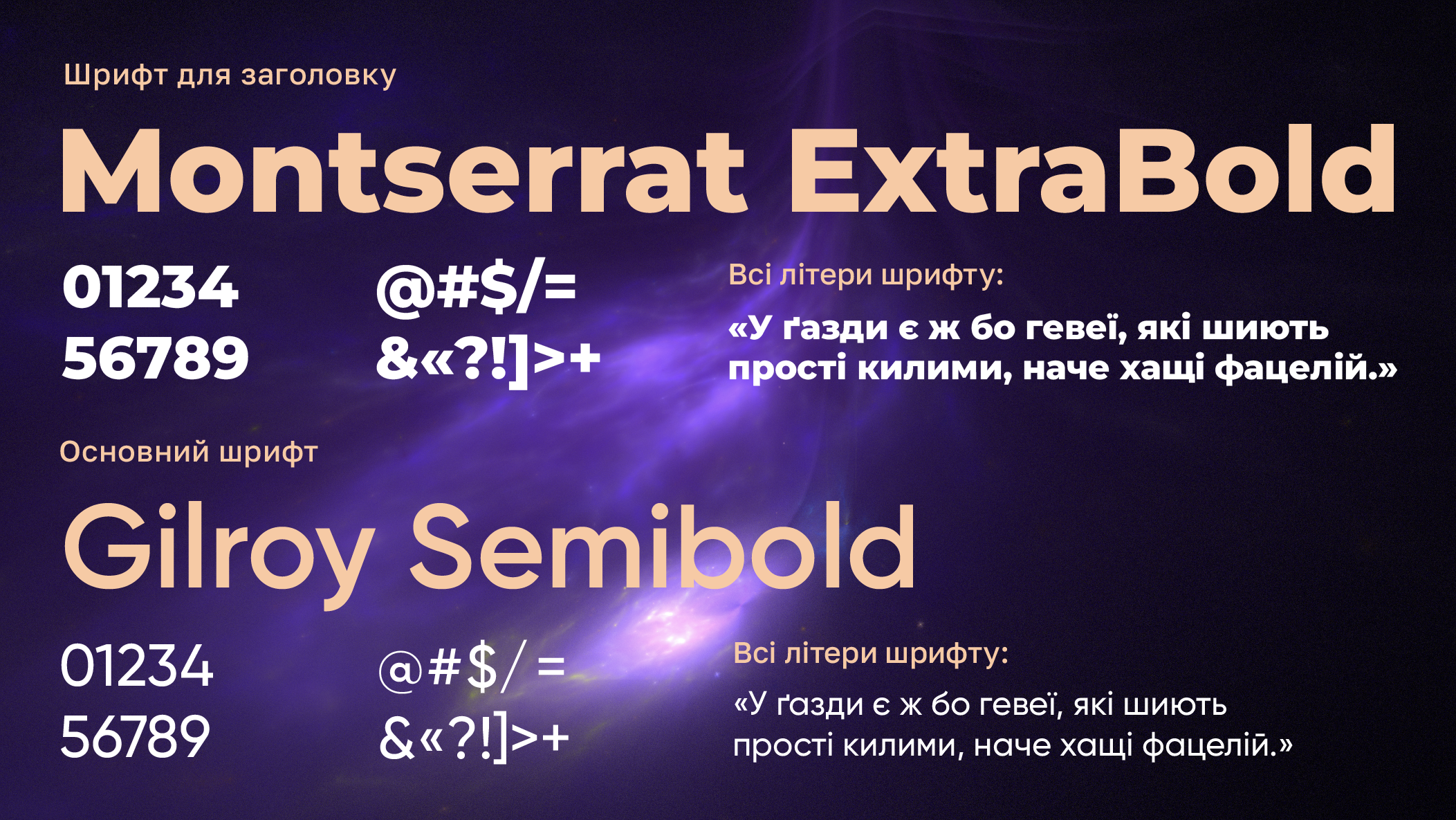 Шрифт для заголовку

Montserrat ExtraBold

01234
56789

@#$/=
&«?!]>+

Всі літери шрифту:

«У ґазди є ж бо гевеї, які шиють прості килими, наче хащі фацелій.»

Основний шрифт

Gilroy Semibold

01234
56789

@#$/=
&«?!]>+

Всі літери шрифту:

«У ґазди є ж бо гевеї, які шиють прості килими, наче хащі фацелій.»